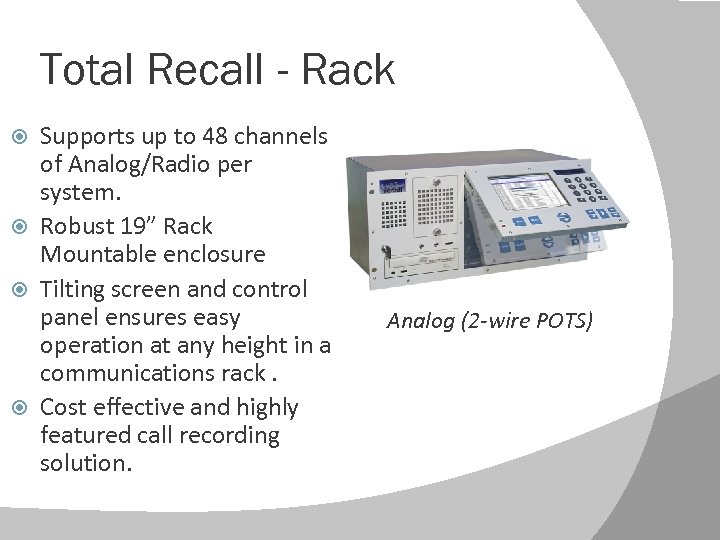 Total Recall - Rack

Supports up to 48 channels of Analog/Radio per system.

Robust 19" Rack Mountable enclosure

Tilting screen and control panel ensures easy operation at any height in a communications rack .

Cost effective and highly featured call recording solution.

Analog (2-wire POTS)